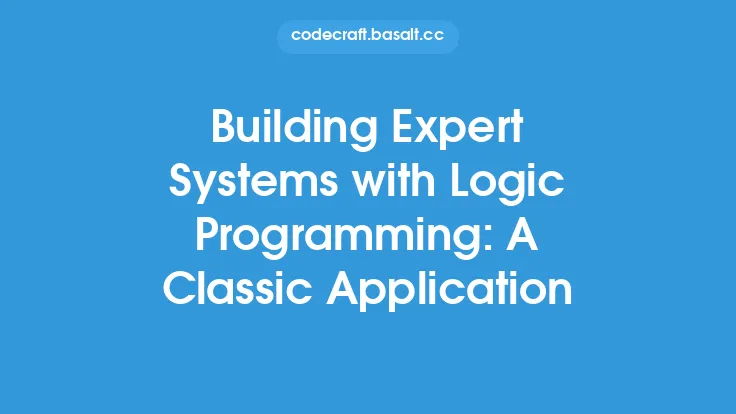 codecraft.basalt.cc

Building Expert Systems with Logic Programming: A Classic Application